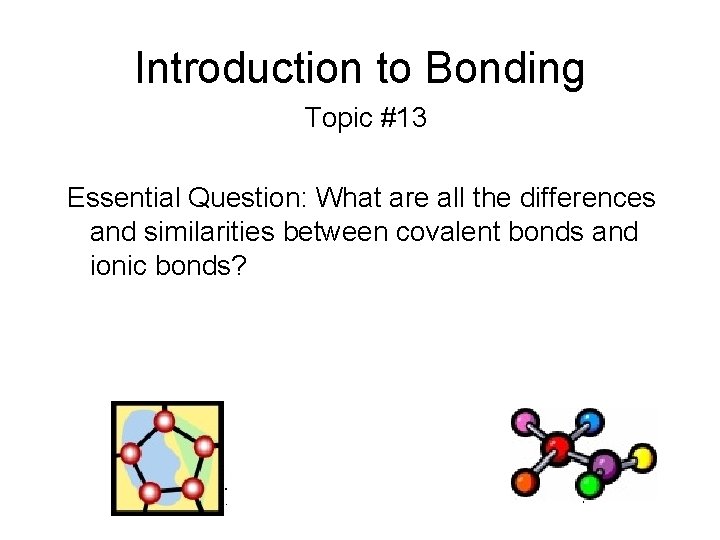 Introduction to Bonding

Topic #13

Essential Question: What are all the differences and similarities between covalent bonds and ionic bonds?